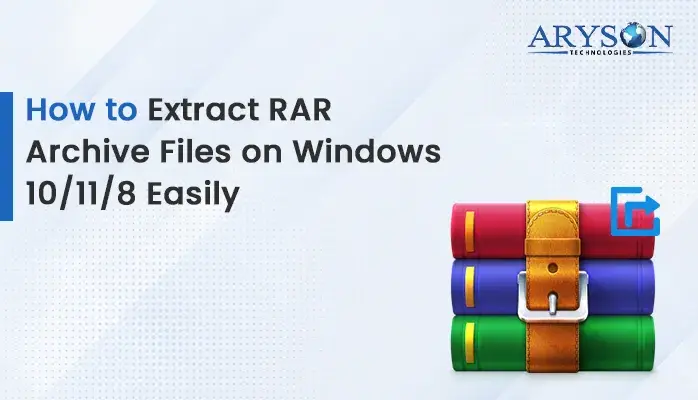 ARYSON
TECHNOLOGIES

How to Extract RAR Archive Files on Windows 10/11/8 Easily